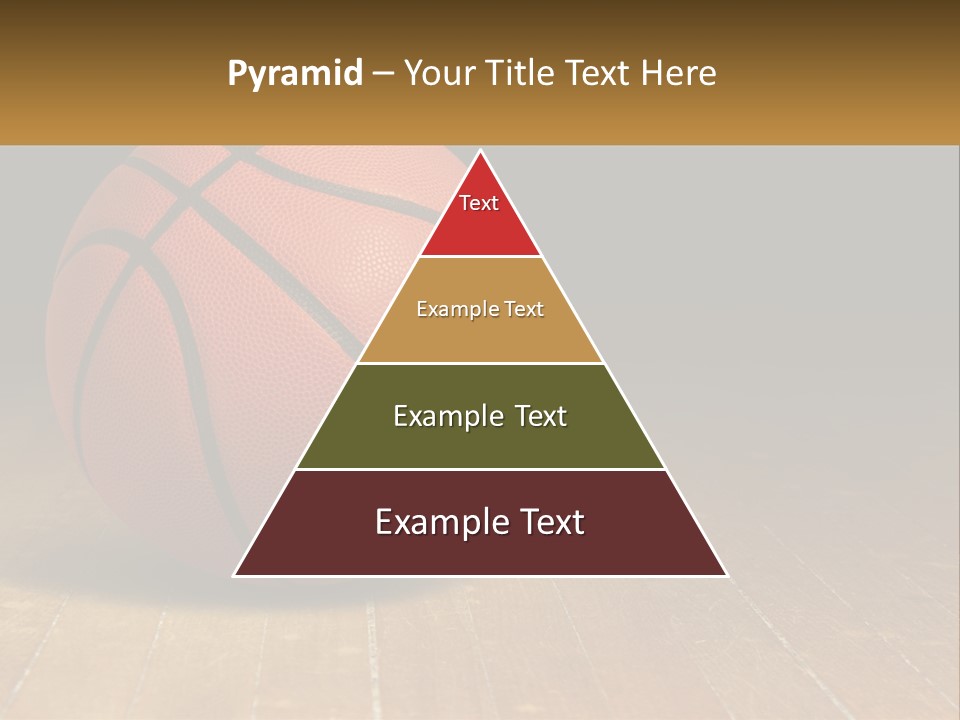 Pyramid – Your Title Text Here

Text

Example Text

Example Text

Example Text